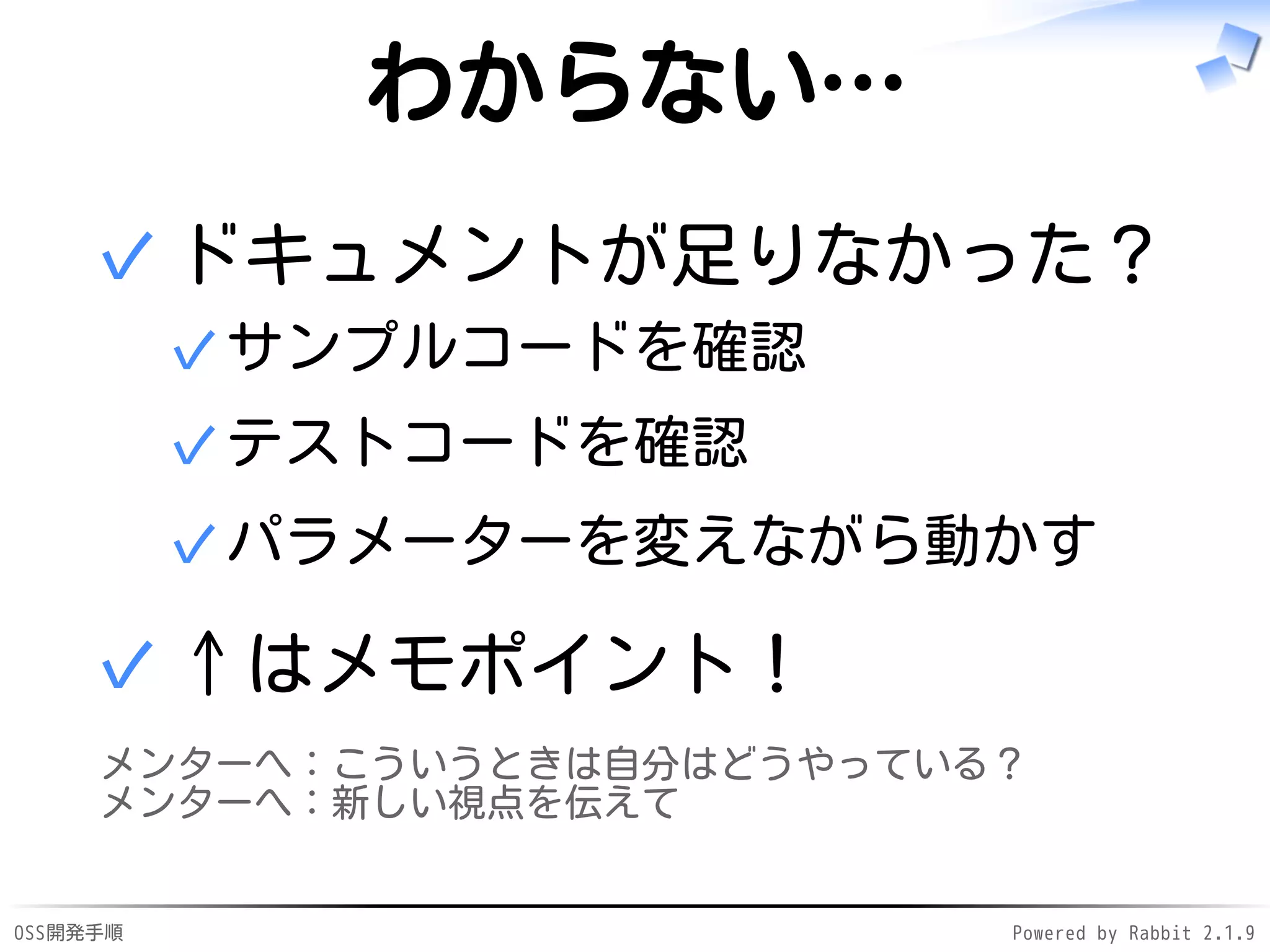 わからない…

✓ ドキュメントが足りなかった？

✓ サンプルコードを確認

✓ テストコードを確認

✓ パラメーターを変えながら動かす

✓ ↑はメモポイント！

メンターへ：こういうときは自分はどうやっている？
メンターへ：新しい視点を伝えて

OSS開発手順

Powered by Rabbit 2.1.9